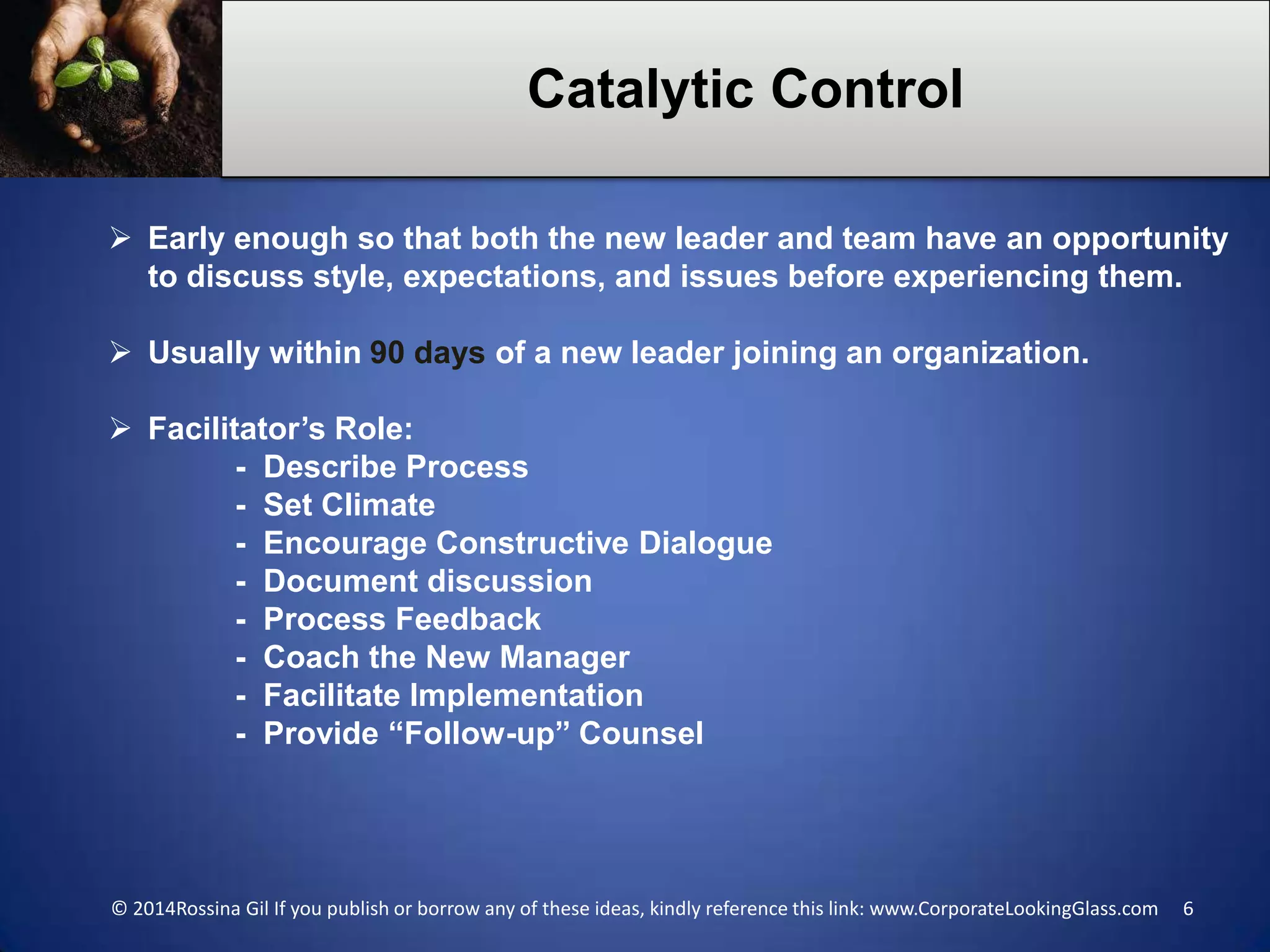 Catalytic Control

➢ Early enough so that both the new leader and team have an opportunity to discuss style, expectations, and issues before experiencing them.

➢ Usually within 90 days of a new leader joining an organization.

➢ Facilitator’s Role:
- Describe Process
- Set Climate
- Encourage Constructive Dialogue
- Document discussion
- Process Feedback
- Coach the New Manager
- Facilitate Implementation
- Provide “Follow-up” Counsel

© 2014Rossina Gil If you publish or borrow any of these ideas, kindly reference this link: www.CorporateLookingGlass.com 6